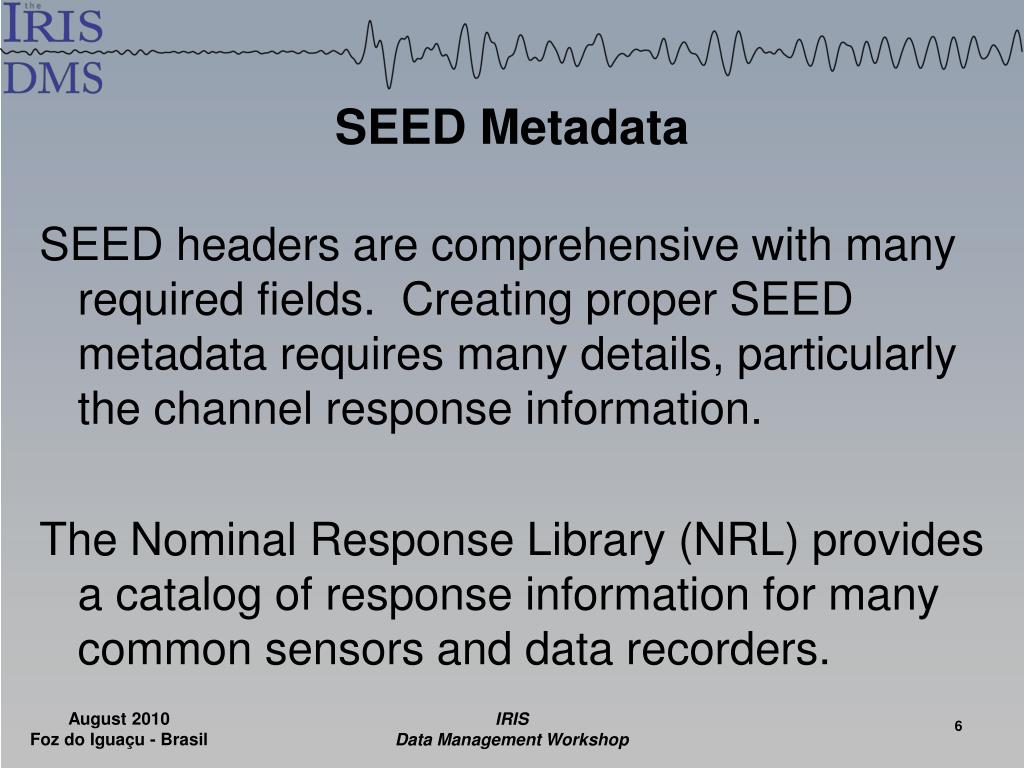 the IRIS DMS

SEED Metadata

SEED headers are comprehensive with many required fields.  Creating proper SEED metadata requires many details, particularly the channel response information.

The Nominal Response Library (NRL) provides a catalog of response information for many common sensors and data recorders.

August 2010
Foz do Iguaçu - Brasil

IRIS
Data Management Workshop

6